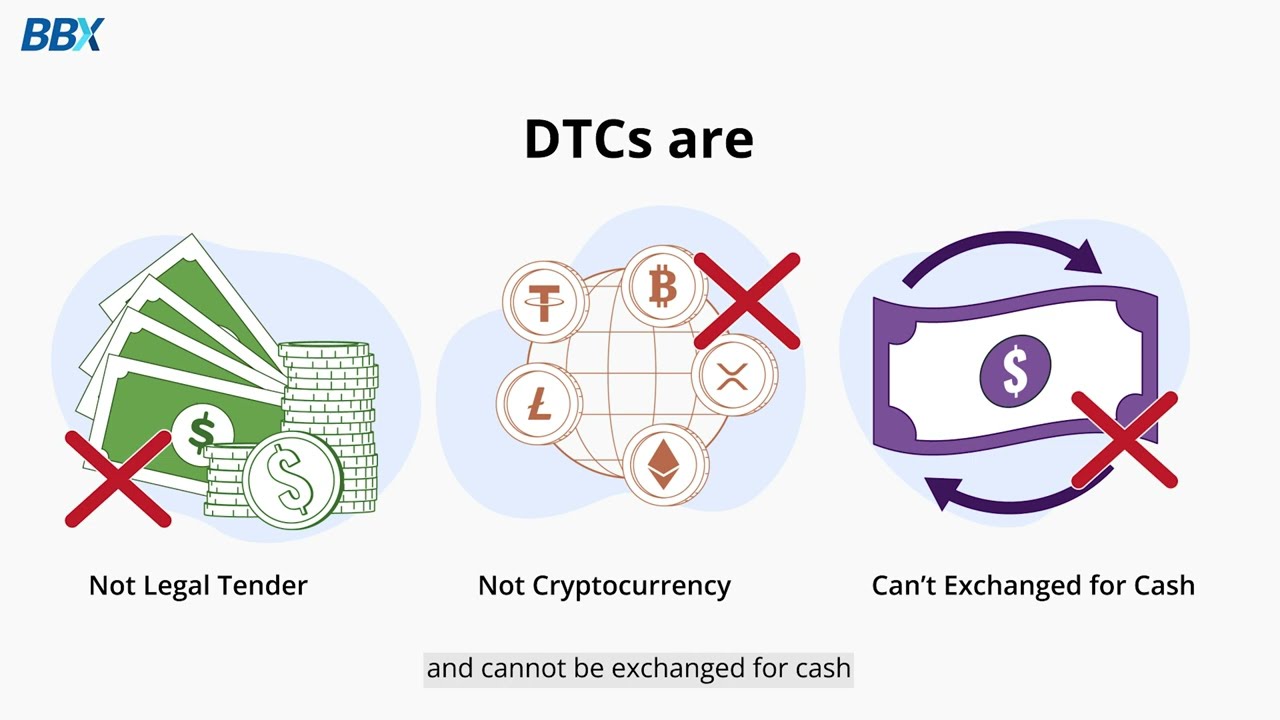 BBX

DTCs are

Not Legal Tender

Not Cryptocurrency

Can't Exchanged for Cash

and cannot be exchanged for cash